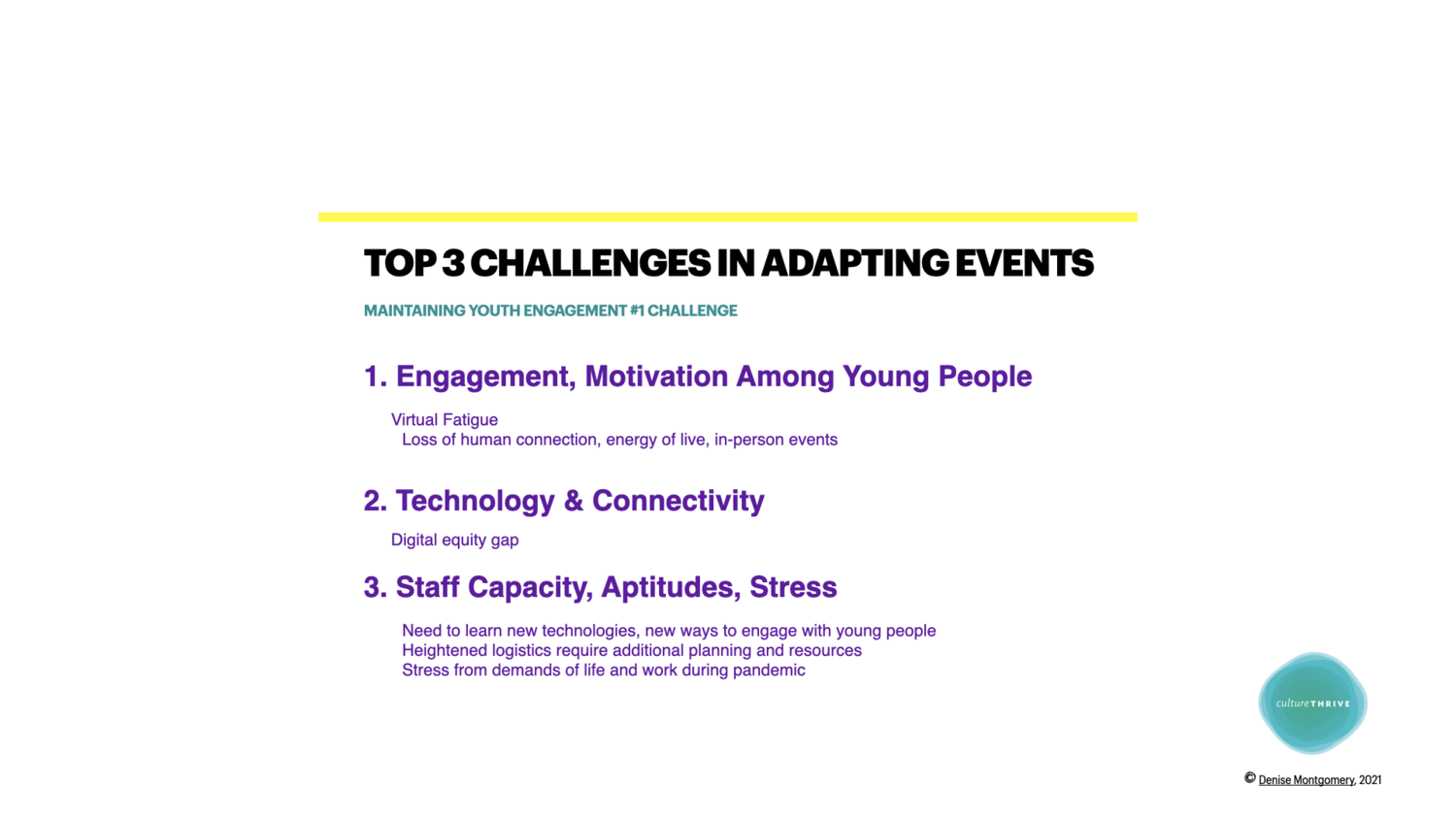 TOP 3 CHALLENGES IN ADAPTING EVENTS

MAINTAINING YOUTH ENGAGEMENT #1 CHALLENGE

1. Engagement, Motivation Among Young People

Virtual Fatigue
Loss of human connection, energy of live, in-person events

2. Technology & Connectivity

Digital equity gap

3. Staff Capacity, Aptitudes, Stress

Need to learn new technologies, new ways to engage with young people
Heightened logistics require additional planning and resources
Stress from demands of life and work during pandemic

cultureTHRIVE

© Denise Montgomery, 2021